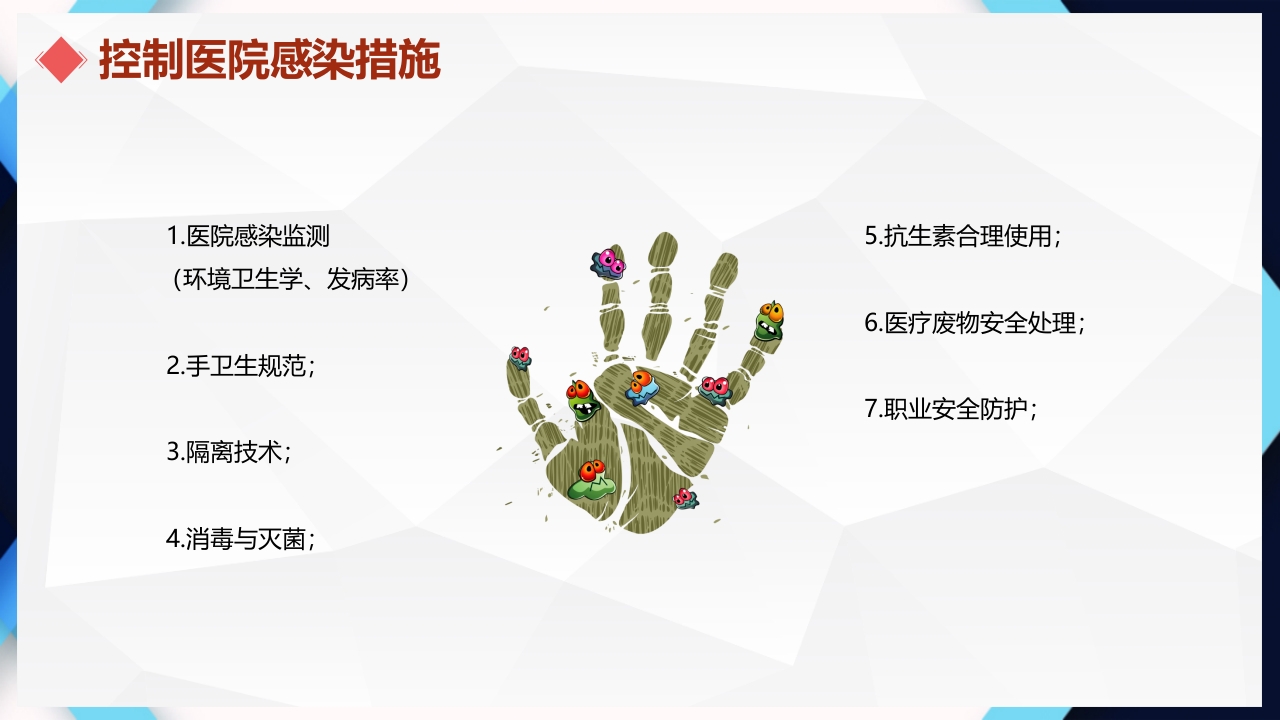 控制医院感染措施

1.医院感染监测
（环境卫生学、发病率）

2.手卫生规范；

3.隔离技术；

4.消毒与灭菌；

5.抗生素合理使用；

6.医疗废物安全处理；

7.职业安全防护；